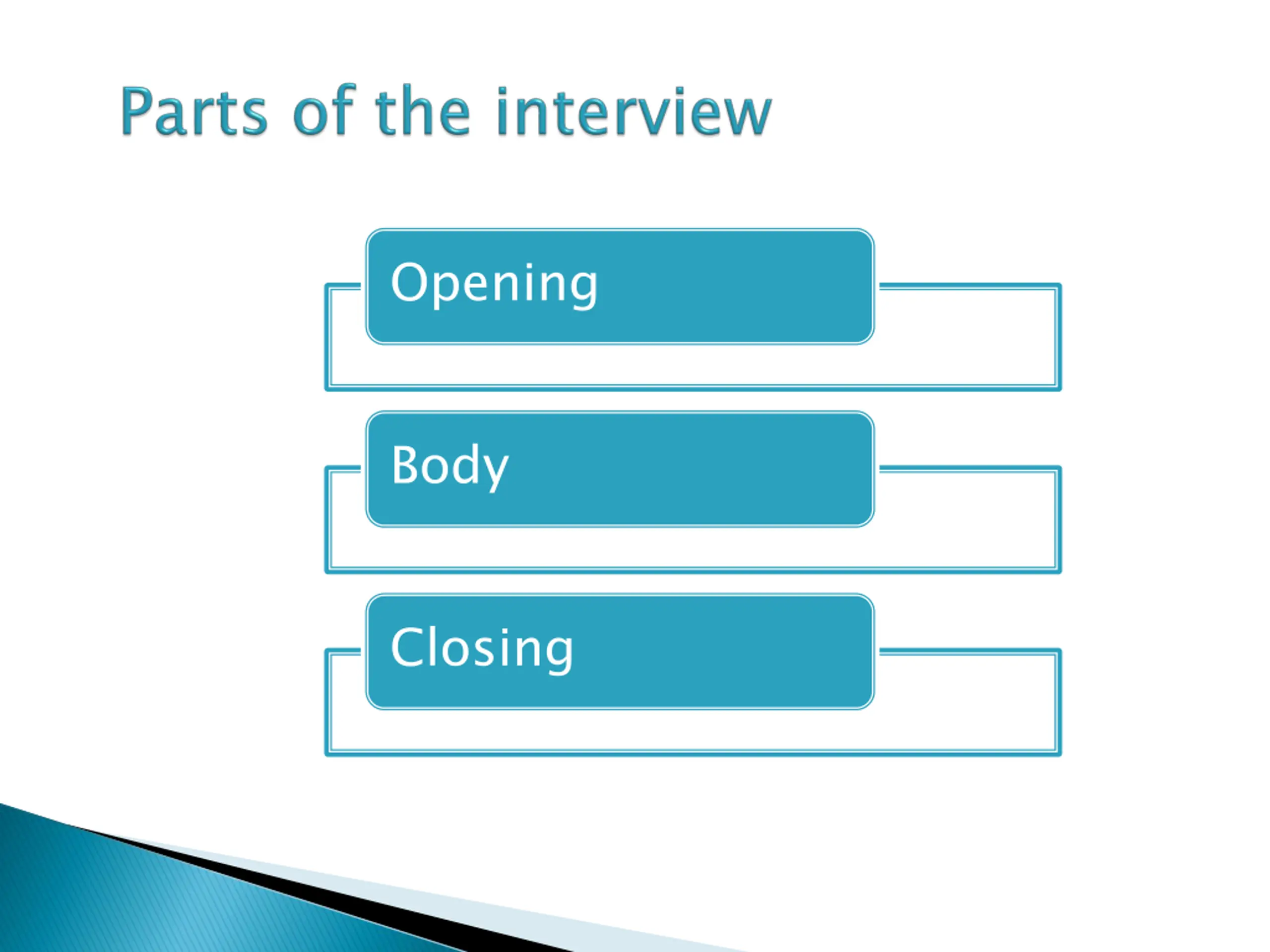 Parts of the interview

Opening

Body

Closing